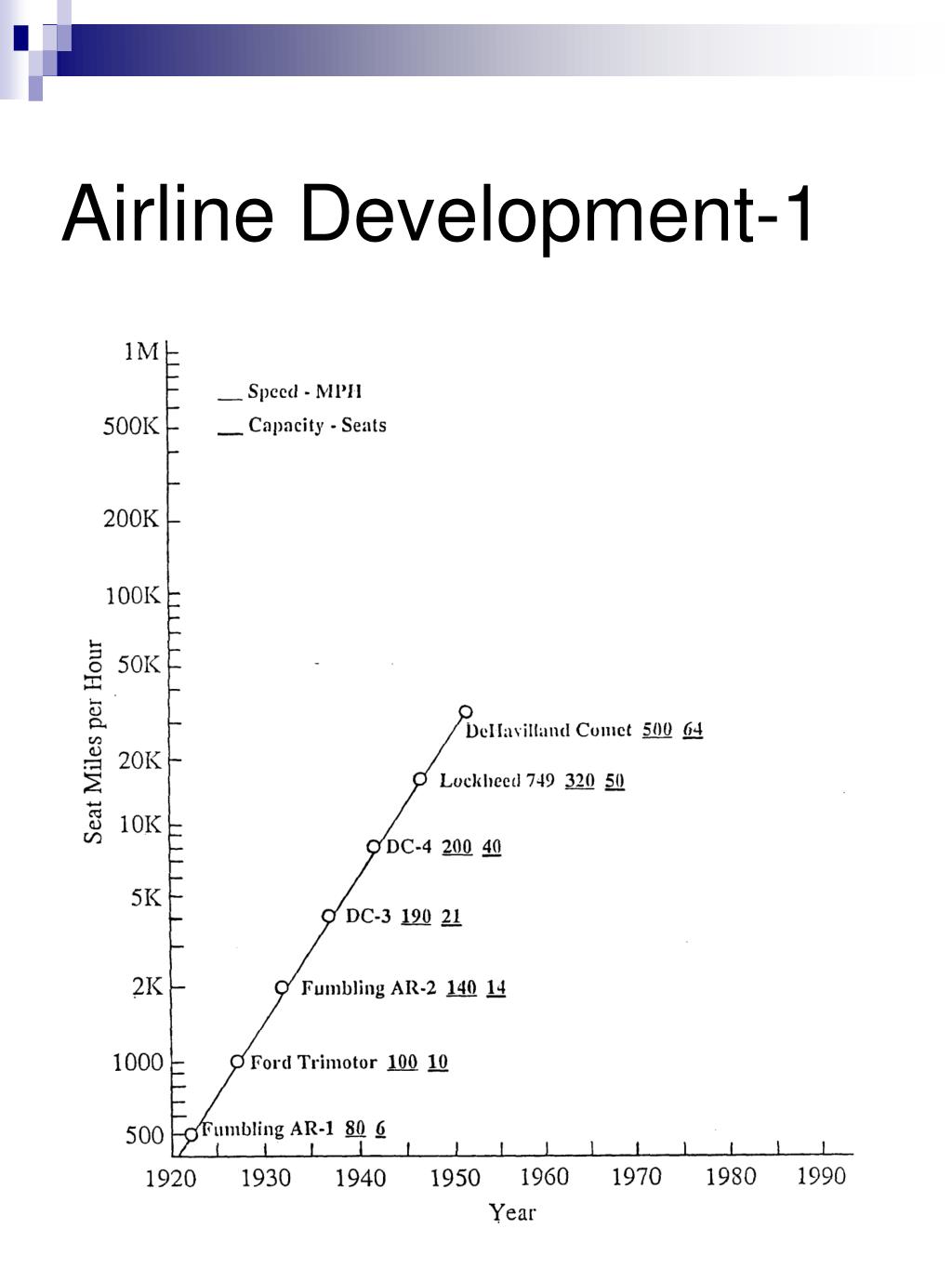 Airline Development-1

1M
500K
200K
100K
50K
20K
10K
5K
2K
1000
500

Seat Miles per Hour

__ Speed - MPH
__ Capacity - Seats

DeHavilland Comet 500 64
Lockheed 749 320 50
DC-4 200 40
DC-3 190 21
Fumbling AR-2 140 14
Ford Trimotor 100 10
Fumbling AR-1 80 6

1920 1930 1940 1950 1960 1970 1980 1990
Year